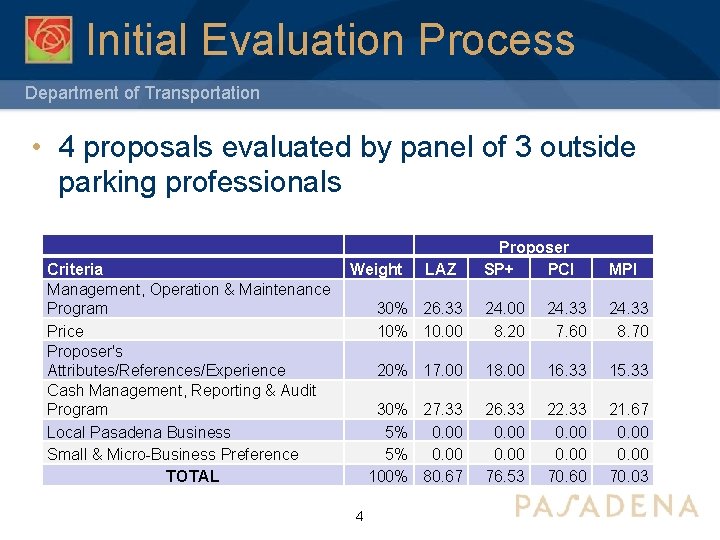 Initial Evaluation Process

Department of Transportation

• 4 proposals evaluated by panel of 3 outside parking professionals

| | | Proposer | | | |
|---|---|---|---|---|---|
| Criteria | Weight | LAZ | SP+ | PCI | MPI |
| Management, Operation & Maintenance Program | 30% | 26.33 | 24.00 | 24.33 | 24.33 |
| Price | 10% | 10.00 | 8.20 | 7.60 | 8.70 |
| Proposer's Attributes/References/Experience | 20% | 17.00 | 18.00 | 16.33 | 15.33 |
| Cash Management, Reporting & Audit Program | 30% | 27.33 | 26.33 | 22.33 | 21.67 |
| Local Pasadena Business | 5% | 0.00 | 0.00 | 0.00 | 0.00 |
| Small & Micro-Business Preference | 5% | 0.00 | 0.00 | 0.00 | 0.00 |
| TOTAL | 100% | 80.67 | 76.53 | 70.60 | 70.03 |

4

PASADENA